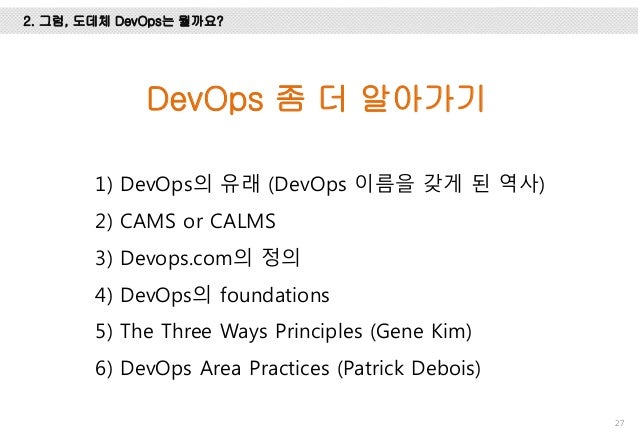 2. 그럼, 도대체 DevOps는 뭘까요?

DevOps 좀 더 알아가기

1) DevOps의 유래 (DevOps 이름을 갖게 된 역사)

2) CAMS or CALMS

3) Devops.com의 정의

4) DevOps의 foundations

5) The Three Ways Principles (Gene Kim)

6) DevOps Area Practices (Patrick Debois)

27